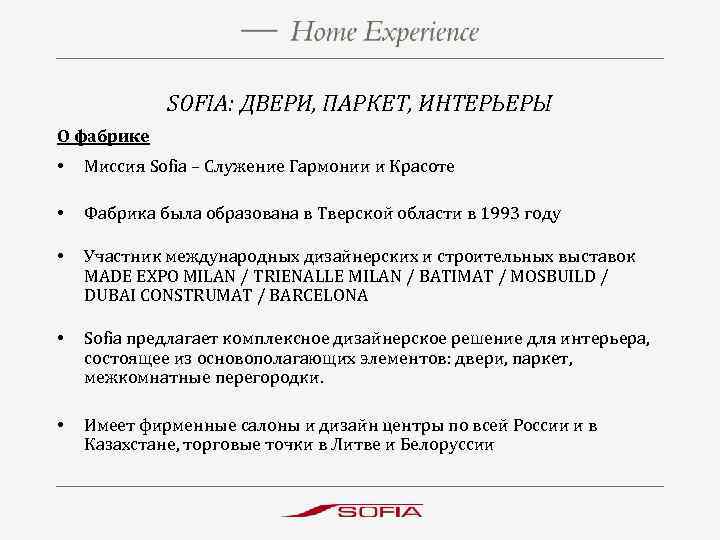 — Home Experience

SOFIA: ДВЕРИ, ПАРКЕТ, ИНТЕРЬЕРЫ

О фабрике

• Миссия Sofia – Служение Гармонии и Красоте

• Фабрика была образована в Тверской области в 1993 году

• Участник международных дизайнерских и строительных выставок MADE EXPO MILAN / TRIENALLE MILAN / BATIMAT / MOSBUILD / DUBAI CONSTRUMAT / BARCELONA

• Sofia предлагает комплексное дизайнерское решение для интерьера, состоящее из основополагающих элементов: двери, паркет, межкомнатные перегородки.

• Имеет фирменные салоны и дизайн центры по всей России и в Казахстане, торговые точки в Литве и Белоруссии

SOFIA